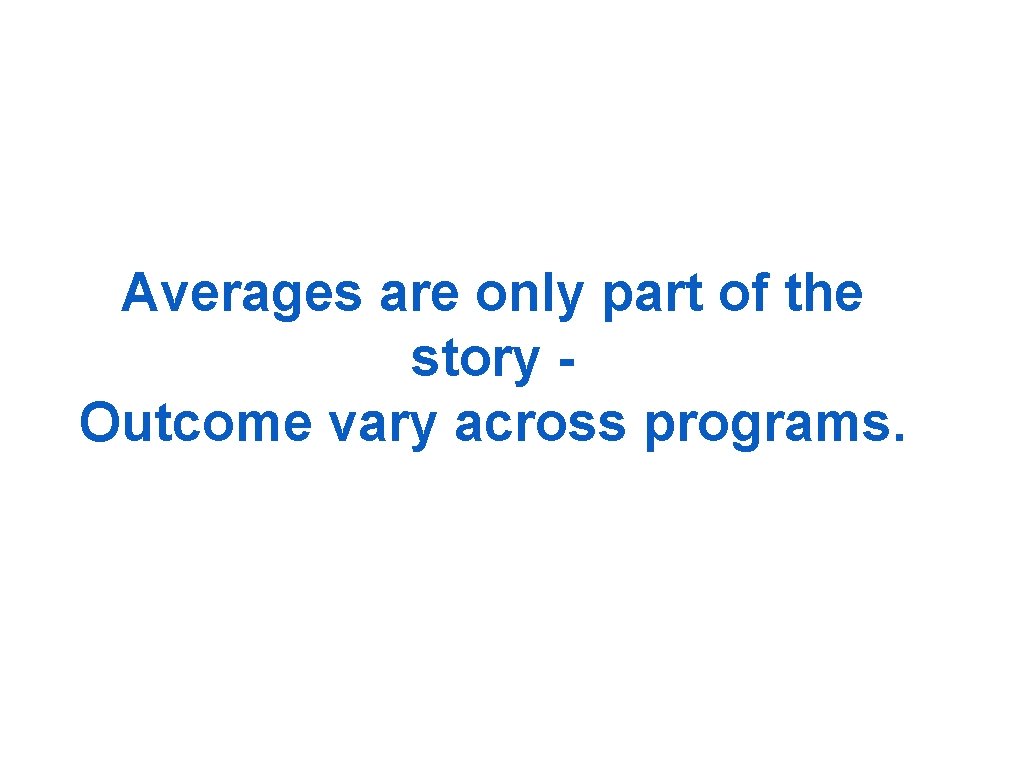 Averages are only part of the story -
Outcome vary across programs.